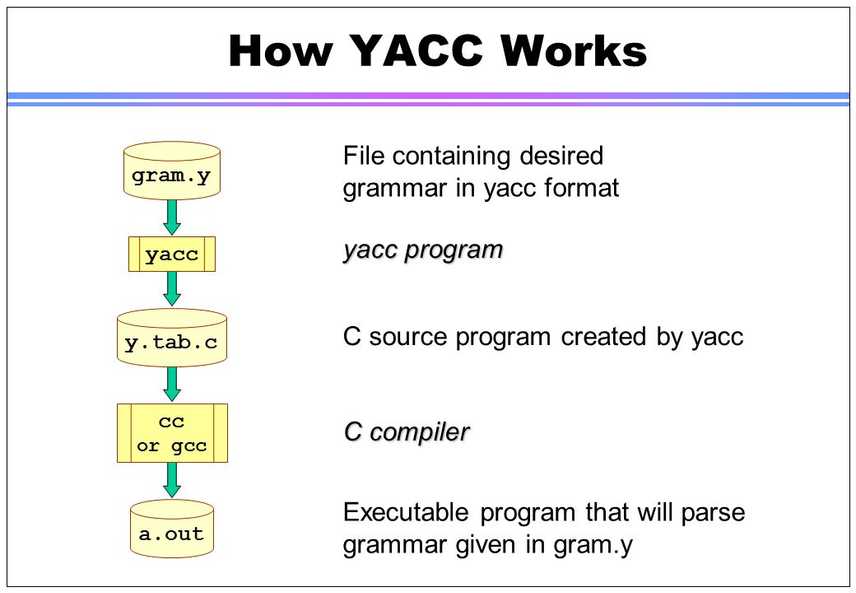 How YACC Works

gram.y

File containing desired grammar in yacc format

yacc

yacc program

y.tab.c

C source program created by yacc

cc
or gcc

C compiler

a.out

Executable program that will parse grammar given in gram.y